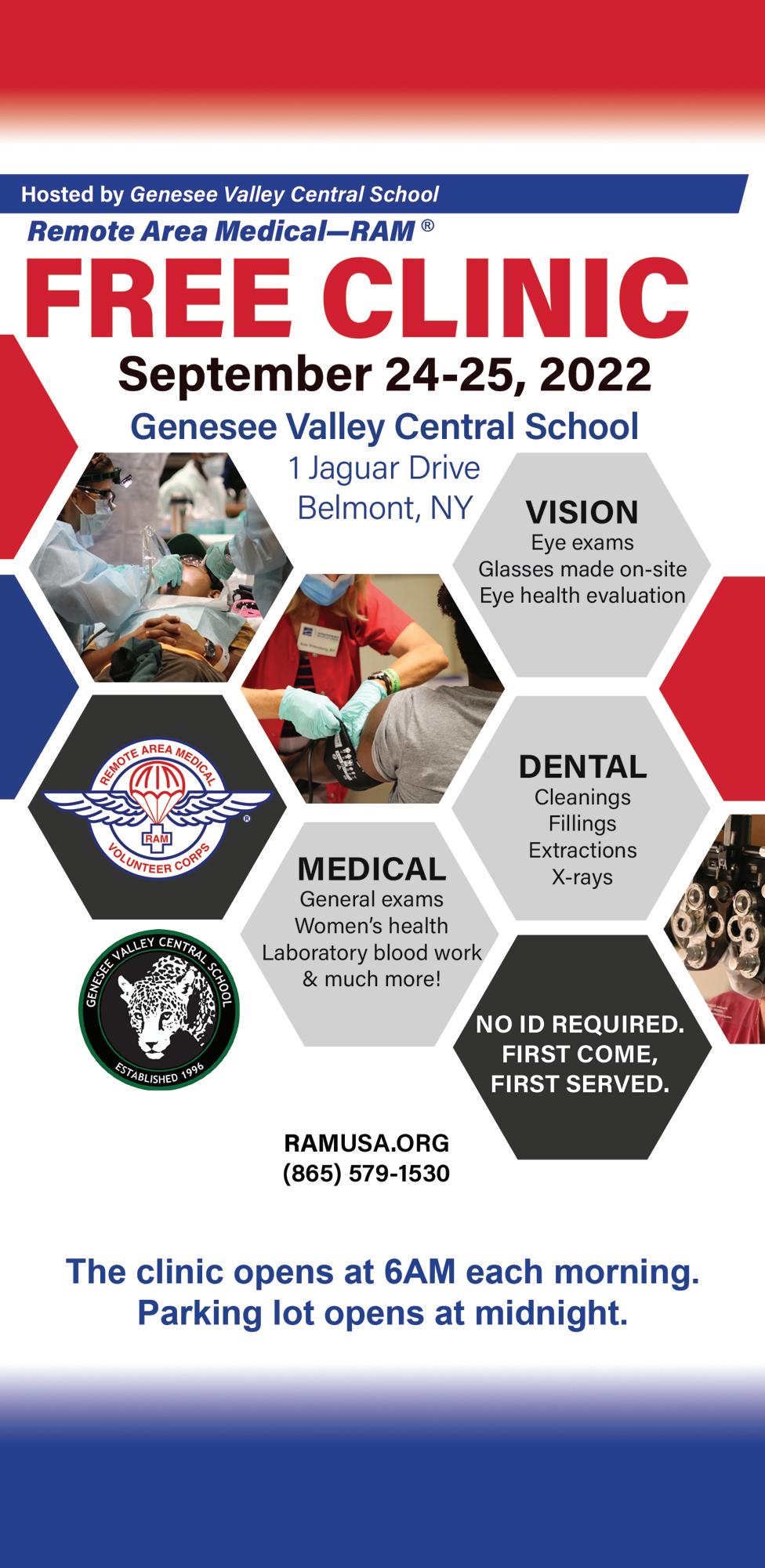 Hosted by Genesee Valley Central School
Remote Area Medical—RAM ®

FREE CLINIC

September 24-25, 2022

Genesee Valley Central School
1 Jaguar Drive
Belmont, NY

VISION
Eye exams
Glasses made on-site
Eye health evaluation

REMOTE AREA MEDICAL
RAM
VOLUNTEER CORPS
®

DENTAL
Cleanings
Fillings
Extractions
X-rays

MEDICAL
General exams
Women's health
Laboratory blood work
& much more!

GENESEE VALLEY CENTRAL SCHOOL
ESTABLISHED 1996

NO ID REQUIRED.
FIRST COME,
FIRST SERVED.

RAMUSA.ORG
(865) 579-1530

The clinic opens at 6AM each morning.
Parking lot opens at midnight.